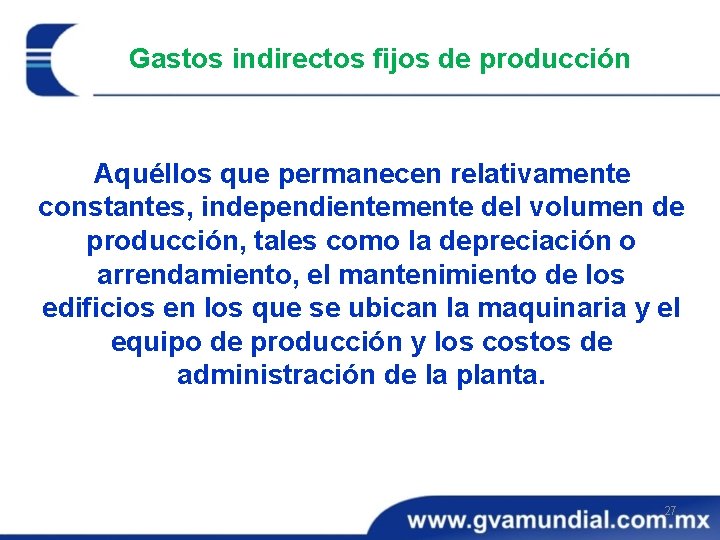 Gastos indirectos fijos de producción

Aquéllos que permanecen relativamente constantes, independientemente del volumen de producción, tales como la depreciación o arrendamiento, el mantenimiento de los edificios en los que se ubican la maquinaria y el equipo de producción y los costos de administración de la planta.

27

www.gvamundial.com.mx